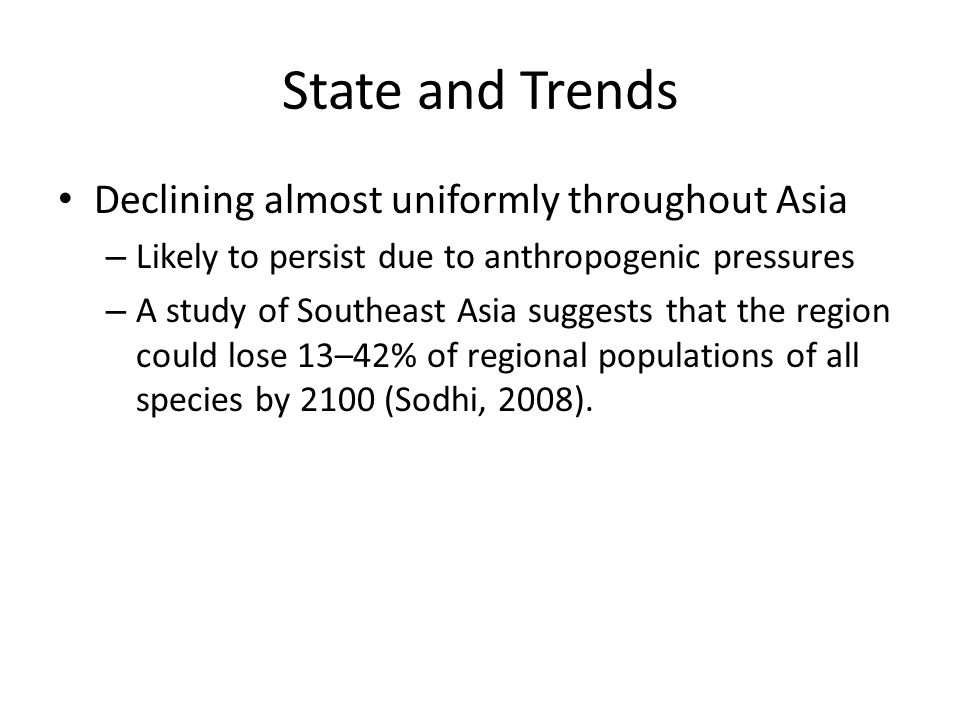 State and Trends

• Declining almost uniformly throughout Asia
– Likely to persist due to anthropogenic pressures
– A study of Southeast Asia suggests that the region could lose 13–42% of regional populations of all species by 2100 (Sodhi, 2008).